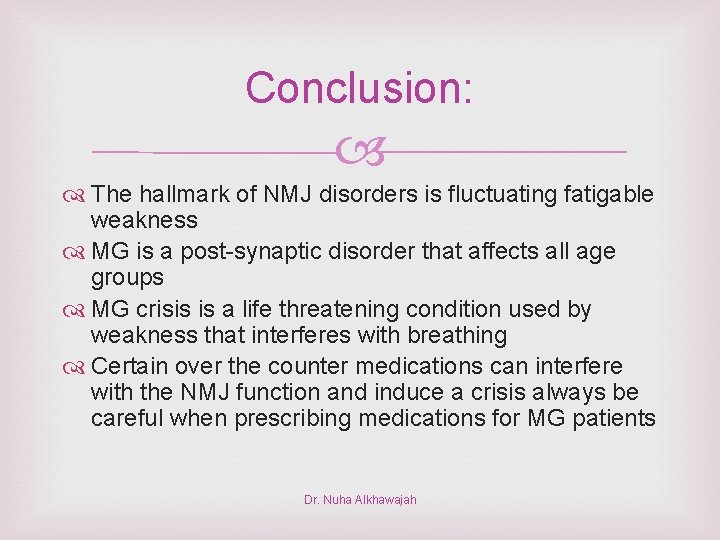 Conclusion:

The hallmark of NMJ disorders is fluctuating fatigable weakness

MG is a post-synaptic disorder that affects all age groups

MG crisis is a life threatening condition used by weakness that interferes with breathing

Certain over the counter medications can interfere with the NMJ function and induce a crisis always be careful when prescribing medications for MG patients

Dr. Nuha Alkhawajah